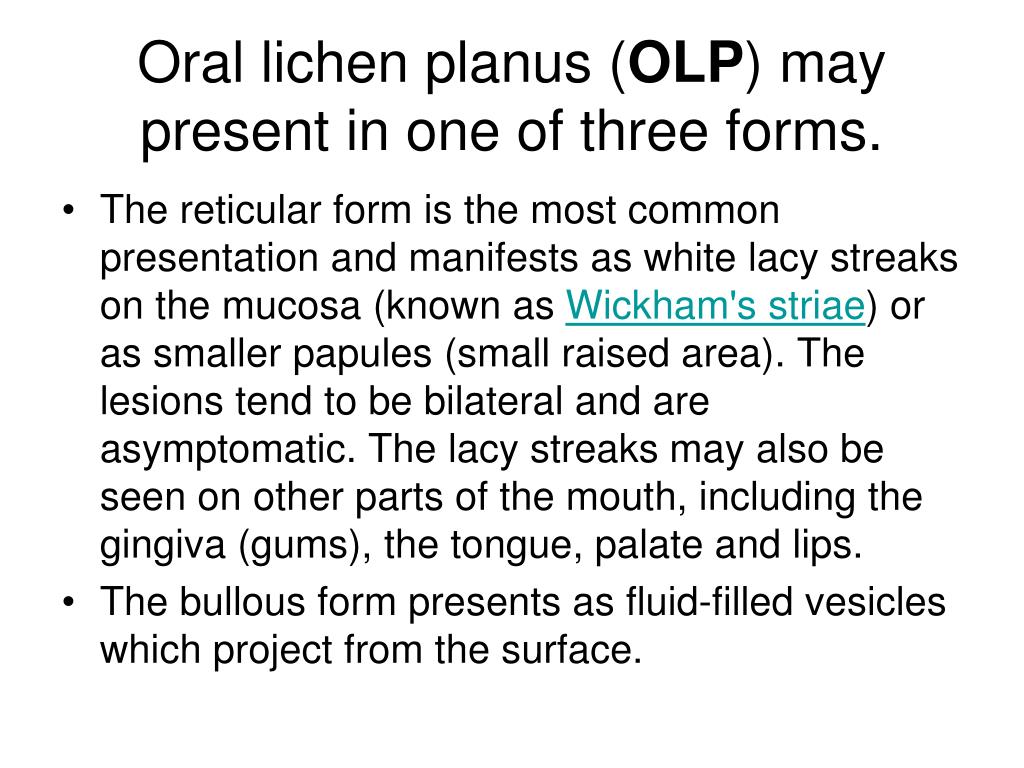 Oral lichen planus (OLP) may present in one of three forms.

• The reticular form is the most common presentation and manifests as white lacy streaks on the mucosa (known as Wickham's striae) or as smaller papules (small raised area). The lesions tend to be bilateral and are asymptomatic. The lacy streaks may also be seen on other parts of the mouth, including the gingiva (gums), the tongue, palate and lips.
• The bullous form presents as fluid-filled vesicles which project from the surface.